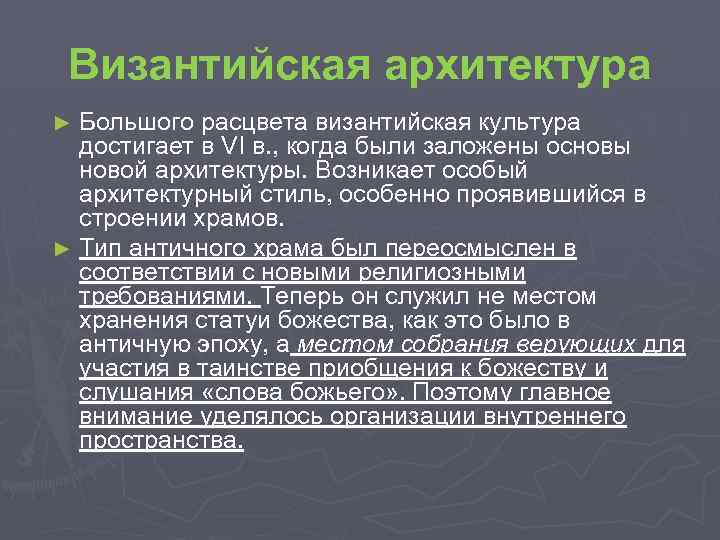 Византийская архитектура

► Большого расцвета византийская культура достигает в VI в., когда были заложены основы новой архитектуры. Возникает особый архитектурный стиль, особенно проявившийся в строении храмов.

► Тип античного храма был переосмыслен в соответствии с новыми религиозными требованиями. Теперь он служил не местом хранения статуи божества, как это было в античную эпоху, а местом собрания верующих для участия в таинстве приобщения к божеству и слушания «слова божьего». Поэтому главное внимание уделялось организации внутреннего пространства.